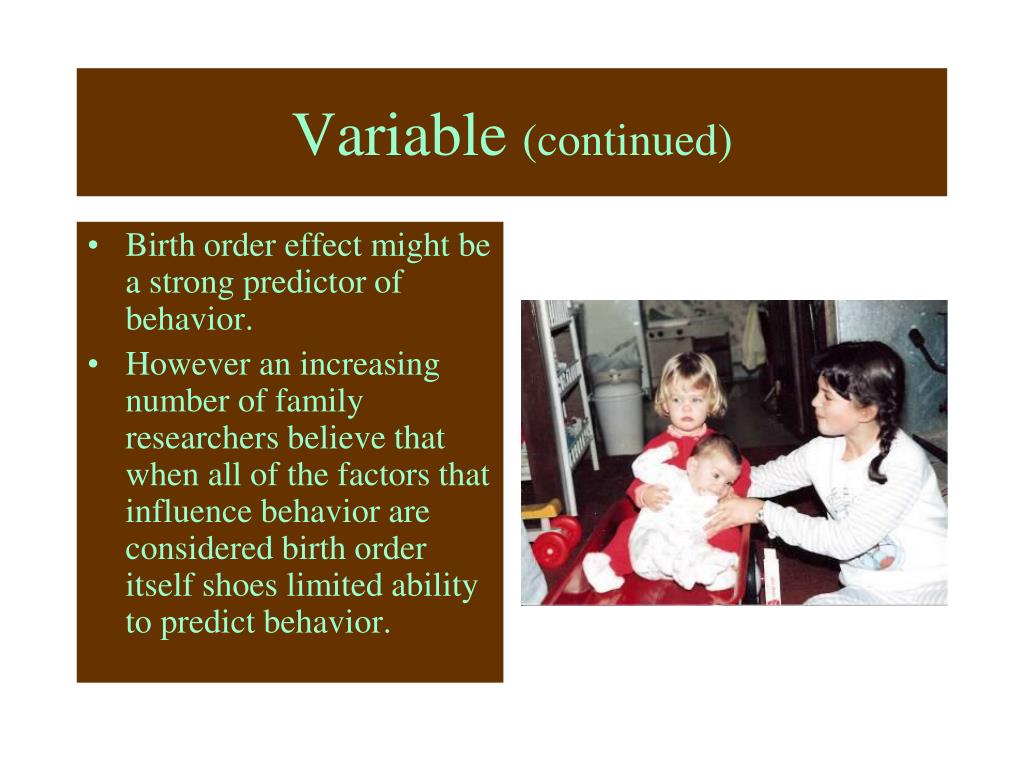 Variable (continued)

• Birth order effect might be a strong predictor of behavior.
• However an increasing number of family researchers believe that when all of the factors that influence behavior are considered birth order itself shoes limited ability to predict behavior.